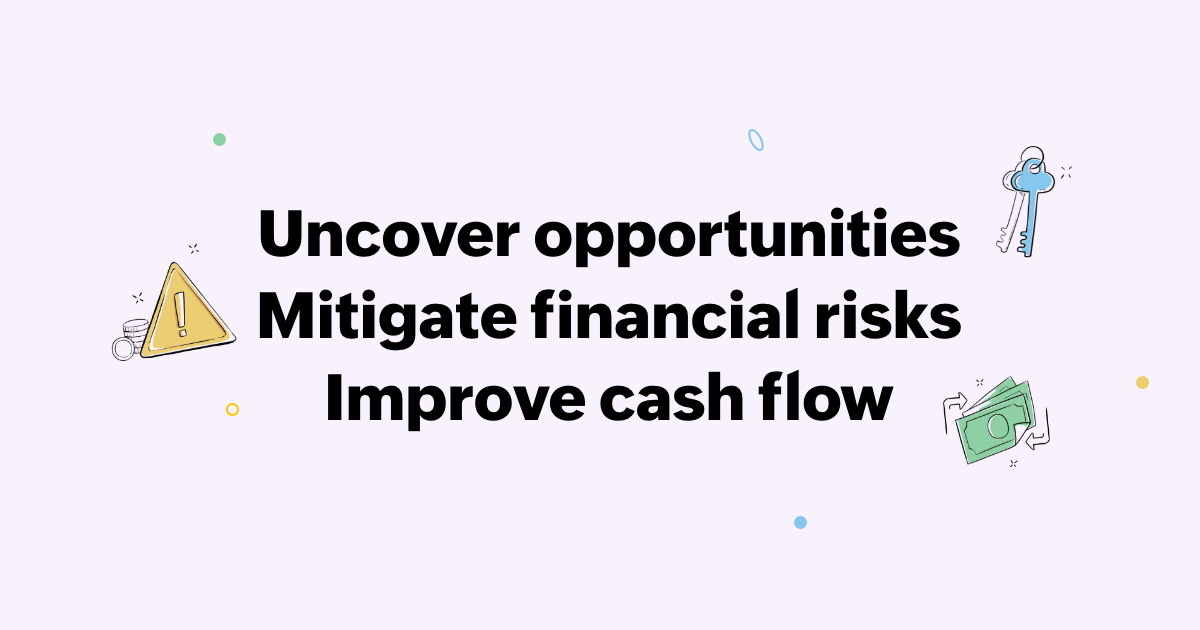 Uncover opportunities
Mitigate financial risks
Improve cash flow